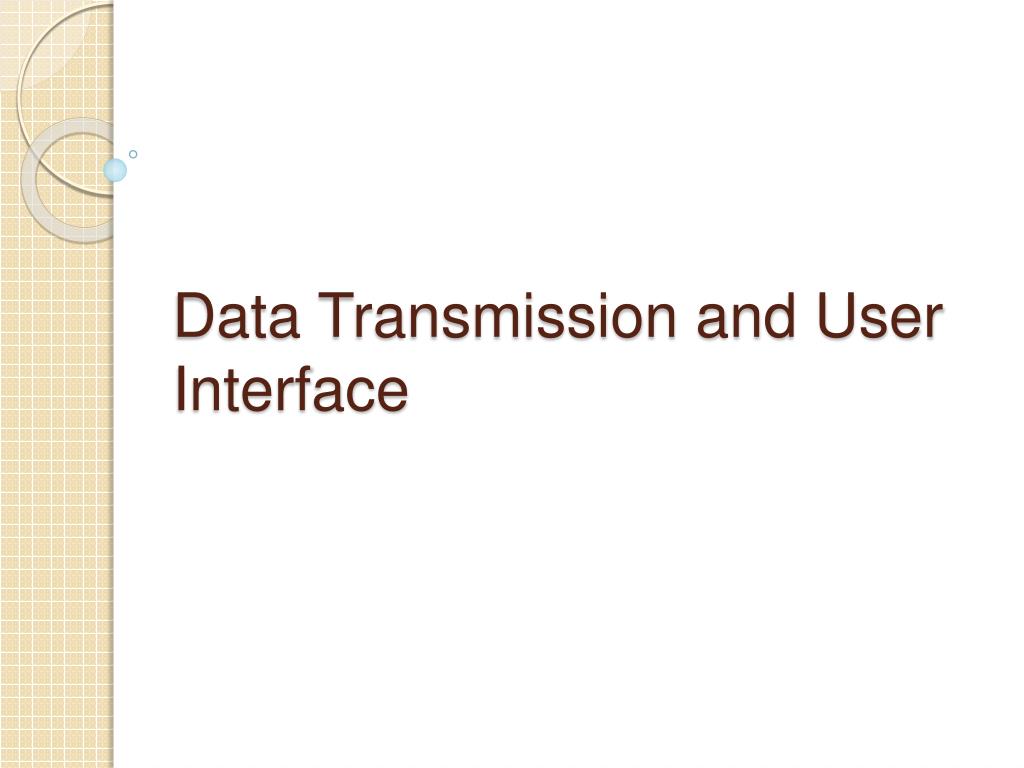 Data Transmission and User Interface